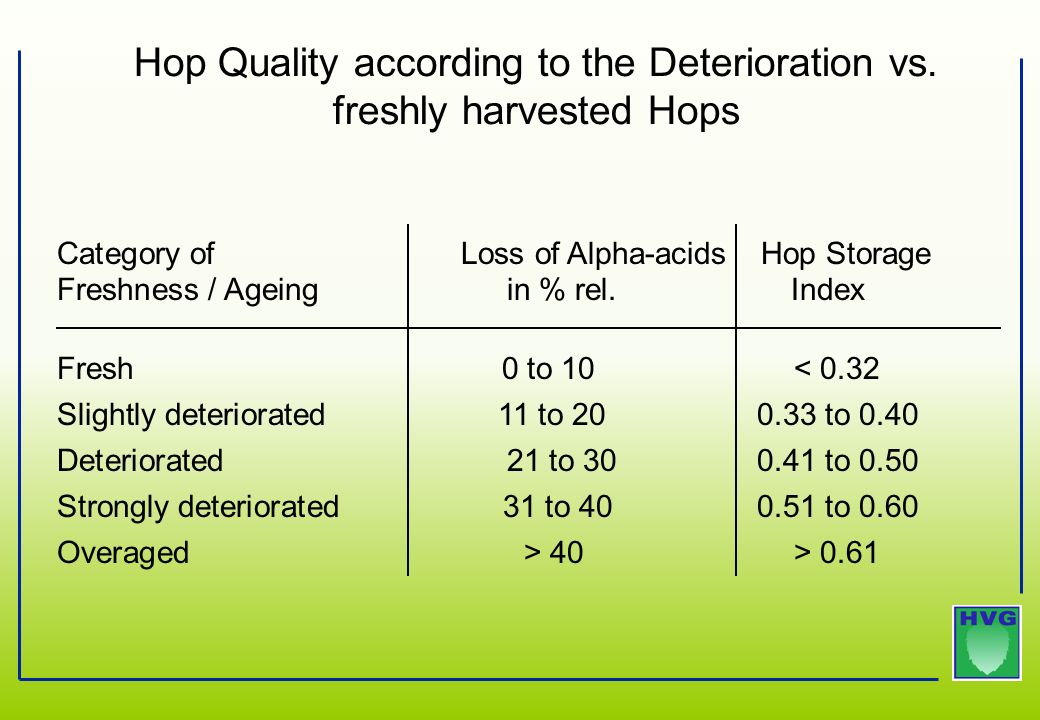 Hop Quality according to the Deterioration vs. freshly harvested Hops

| Category of Freshness / Ageing | Loss of Alpha-acids in % rel. | Hop Storage Index |
|---|---|---|
| Fresh | 0 to 10 | < 0.32 |
| Slightly deteriorated | 11 to 20 | 0.33 to 0.40 |
| Deteriorated | 21 to 30 | 0.41 to 0.50 |
| Strongly deteriorated | 31 to 40 | 0.51 to 0.60 |
| Overaged | > 40 | > 0.61 |

HVG